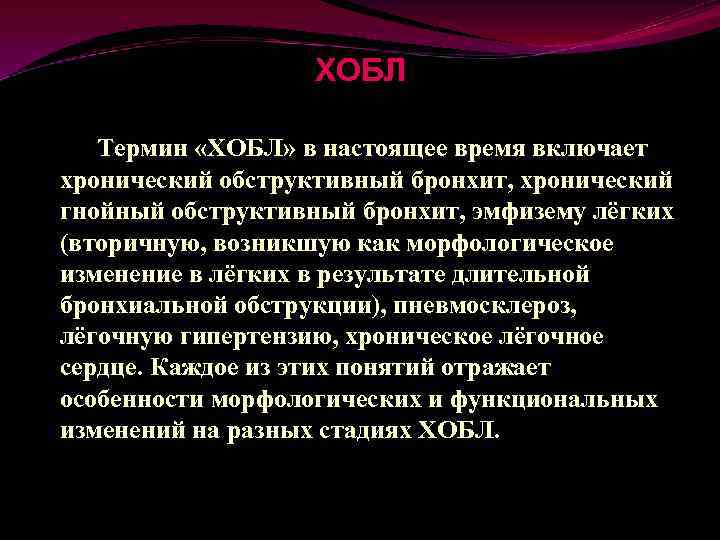 ХОБЛ

Термин «ХОБЛ» в настоящее время включает хронический обструктивный бронхит, хронический гнойный обструктивный бронхит, эмфизему лёгких (вторичную, возникшую как морфологическое изменение в лёгких в результате длительной бронхиальной обструкции), пневмосклероз, лёгочную гипертензию, хроническое лёгочное сердце. Каждое из этих понятий отражает особенности морфологических и функциональных изменений на разных стадиях ХОБЛ.